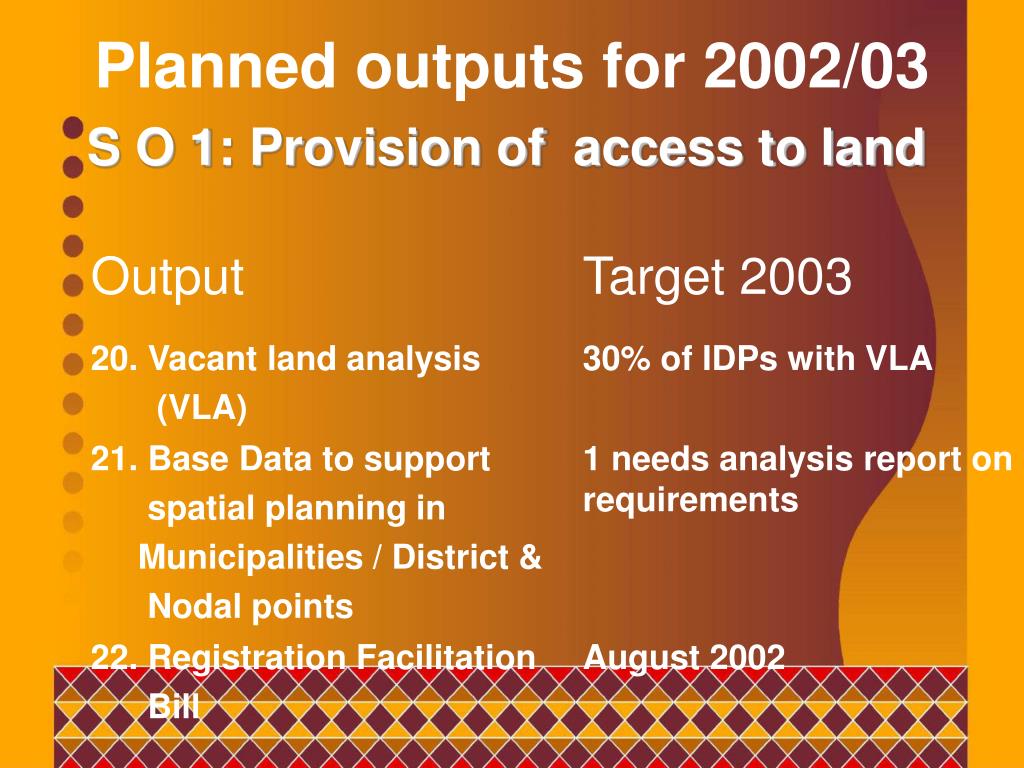 Planned outputs for 2002/03

S O 1: Provision of access to land

| Output | Target 2003 |
|---|---|
| 20. Vacant land analysis (VLA) | 30% of IDPs with VLA |
| 21. Base Data to support spatial planning in Municipalities / District & Nodal points | 1 needs analysis report on requirements |
| 22. Registration Facilitation Bill | August 2002 |